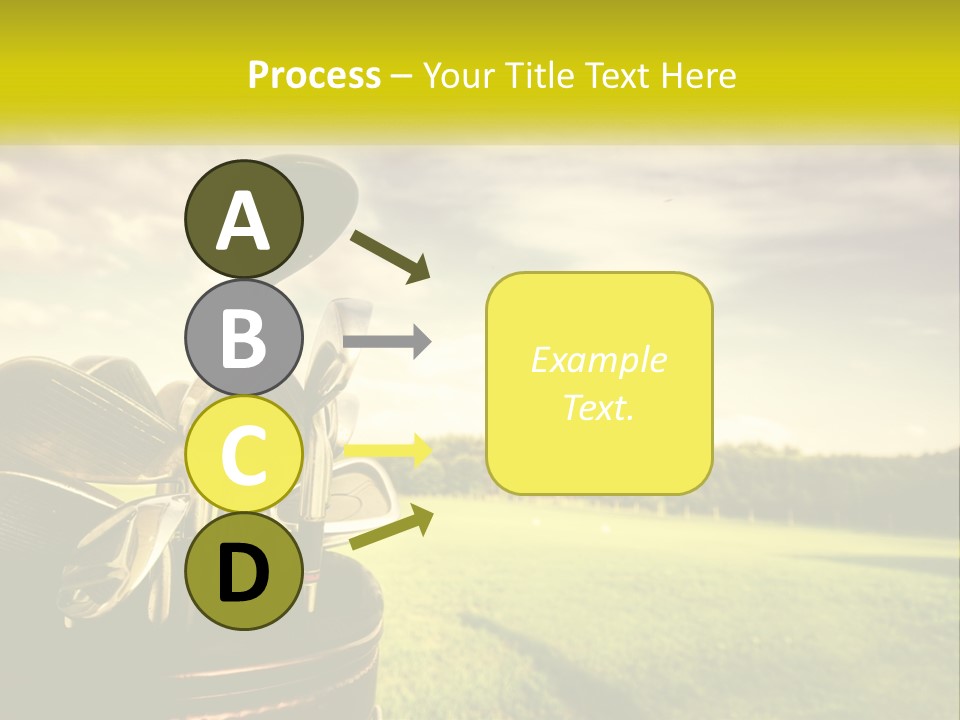 Process – Your Title Text Here

A

B

C

D

Example Text.